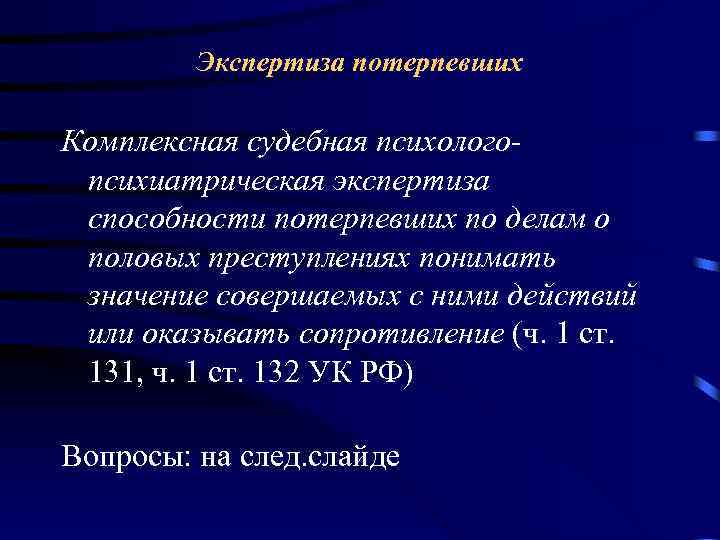 Экспертиза потерпевших

Комплексная судебная психолого-психиатрическая экспертиза способности потерпевших по делам о половых преступлениях понимать значение совершаемых с ними действий или оказывать сопротивление (ч. 1 ст. 131, ч. 1 ст. 132 УК РФ)

Вопросы: на след.слайде